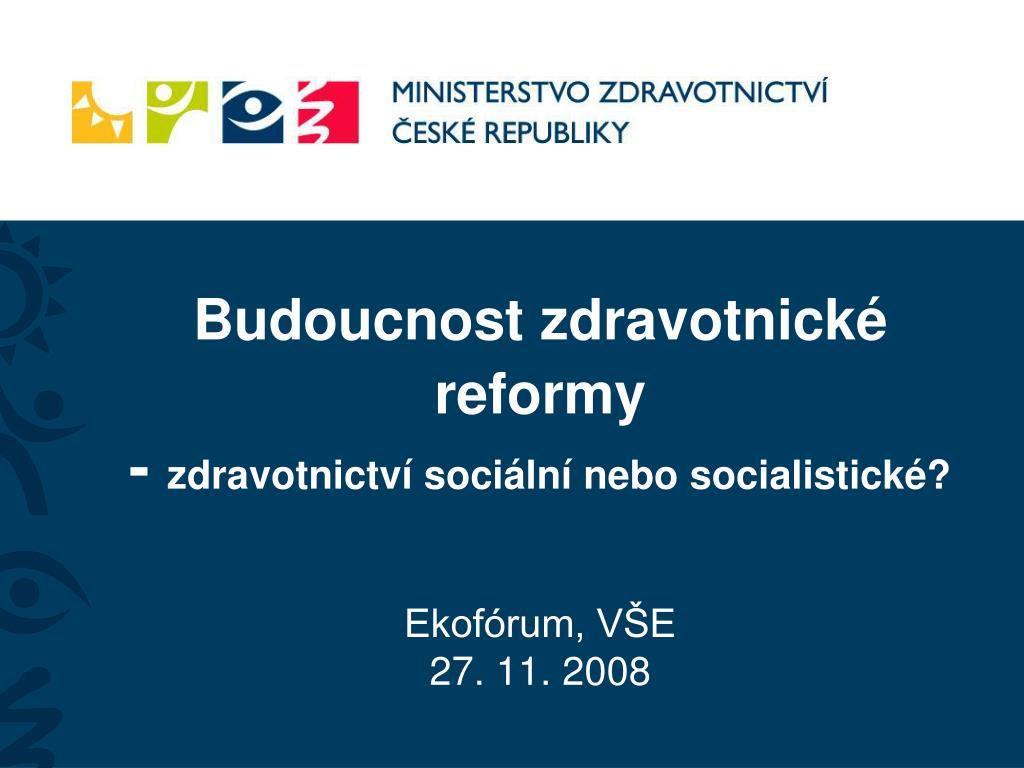 MINISTERSTVO ZDRAVOTNICTVÍ
ČESKÉ REPUBLIKY

Budoucnost zdravotnické reformy

- zdravotnictví sociální nebo socialistické?

Ekofórum, VŠE
27. 11. 2008